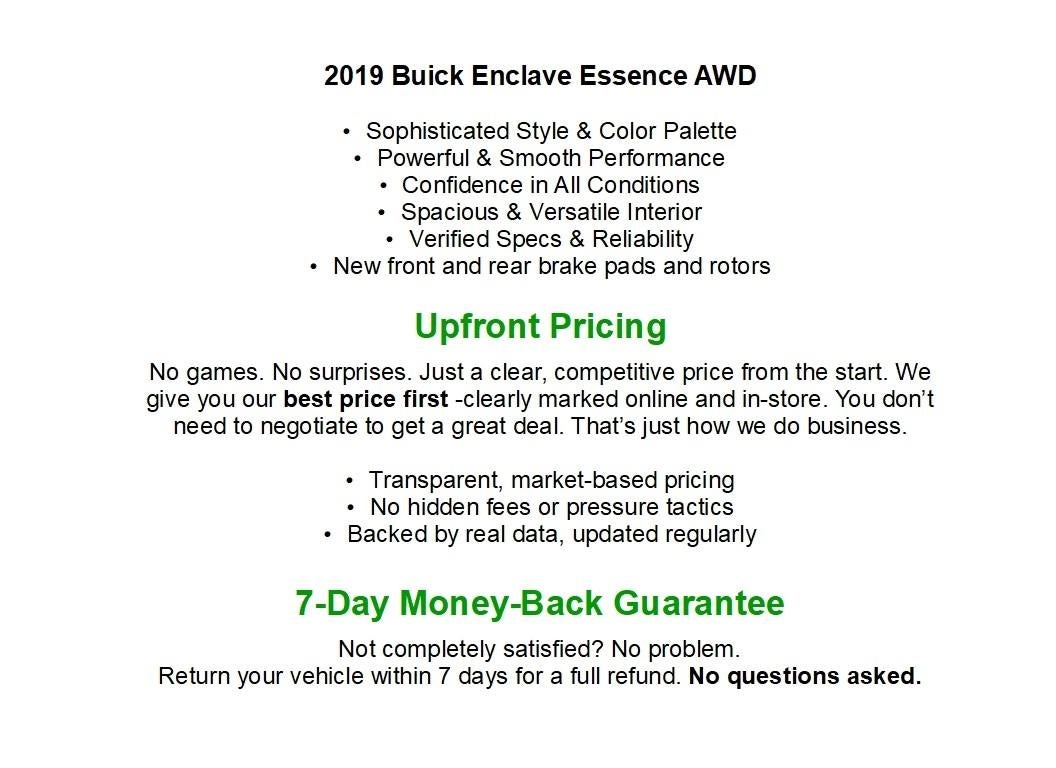 2019 Buick Enclave Essence AWD

• Sophisticated Style & Color Palette
• Powerful & Smooth Performance
• Confidence in All Conditions
• Spacious & Versatile Interior
• Verified Specs & Reliability
• New front and rear brake pads and rotors

Upfront Pricing

No games. No surprises. Just a clear, competitive price from the start. We give you our best price first -clearly marked online and in-store. You don't need to negotiate to get a great deal. That's just how we do business.

• Transparent, market-based pricing
• No hidden fees or pressure tactics
• Backed by real data, updated regularly

7-Day Money-Back Guarantee

Not completely satisfied? No problem.
Return your vehicle within 7 days for a full refund. No questions asked.